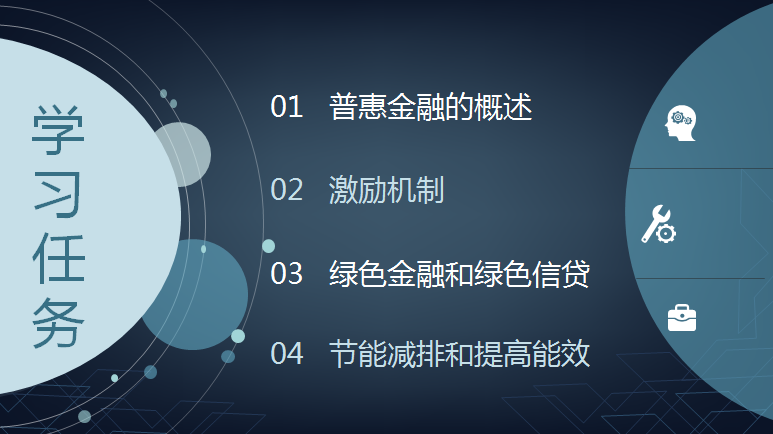 学习任务

01 普惠金融的概述

02 激励机制

03 绿色金融和绿色信贷

04 节能减排和提高能效